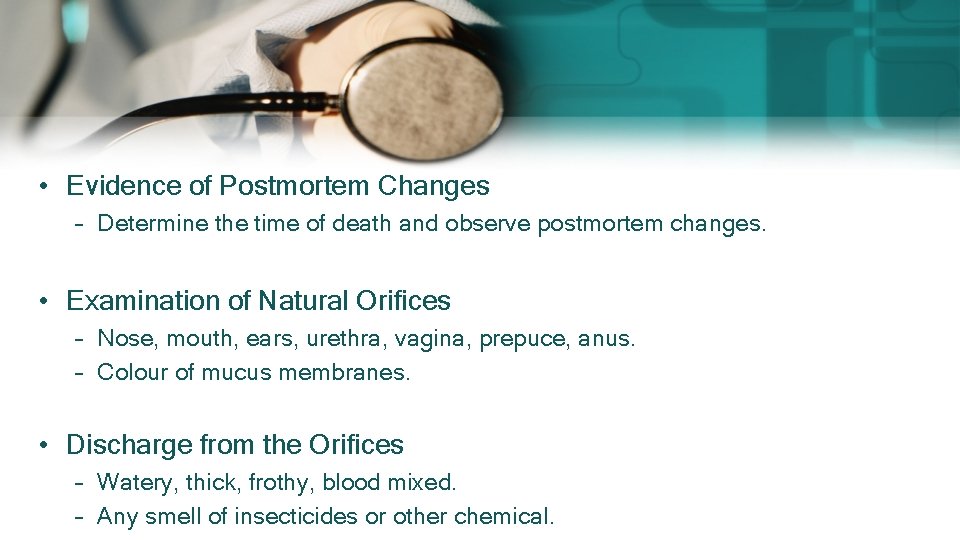 • Evidence of Postmortem Changes
- Determine the time of death and observe postmortem changes.

• Examination of Natural Orifices
- Nose, mouth, ears, urethra, vagina, prepuce, anus.
- Colour of mucus membranes.

• Discharge from the Orifices
- Watery, thick, frothy, blood mixed.
- Any smell of insecticides or other chemical.